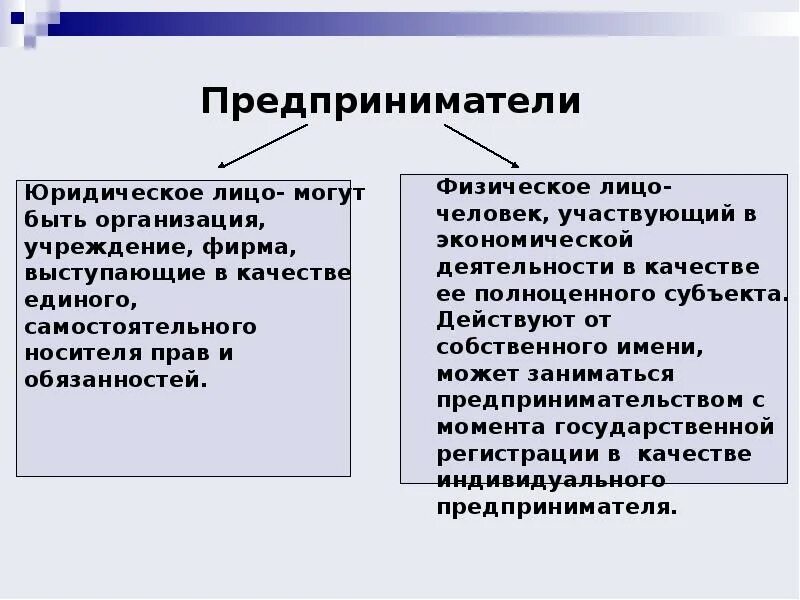 Предприниматели

Юридическое лицо- могут быть организация, учреждение, фирма, выступающие в качестве единого, самостоятельного носителя прав и обязанностей.

Физическое лицо- человек, участвующий в экономической деятельности в качестве ее полноценного субъекта. Действуют от собственного имени, может заниматься предпринимательством с момента государственной регистрации в качестве индивидуального предпринимателя.